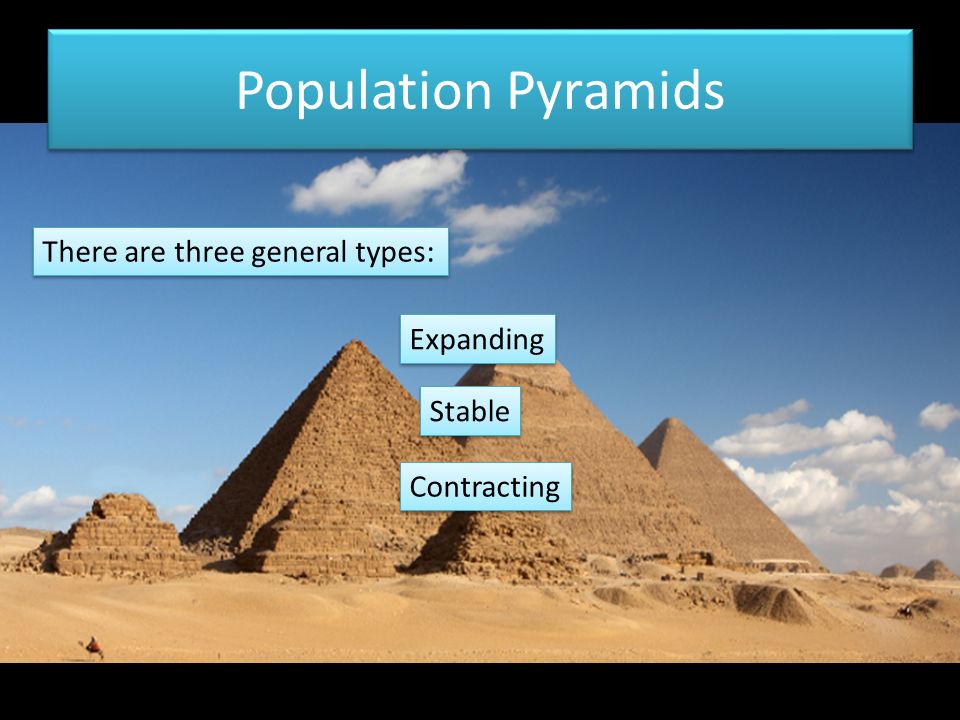 Population Pyramids

There are three general types:

Expanding

Stable

Contracting